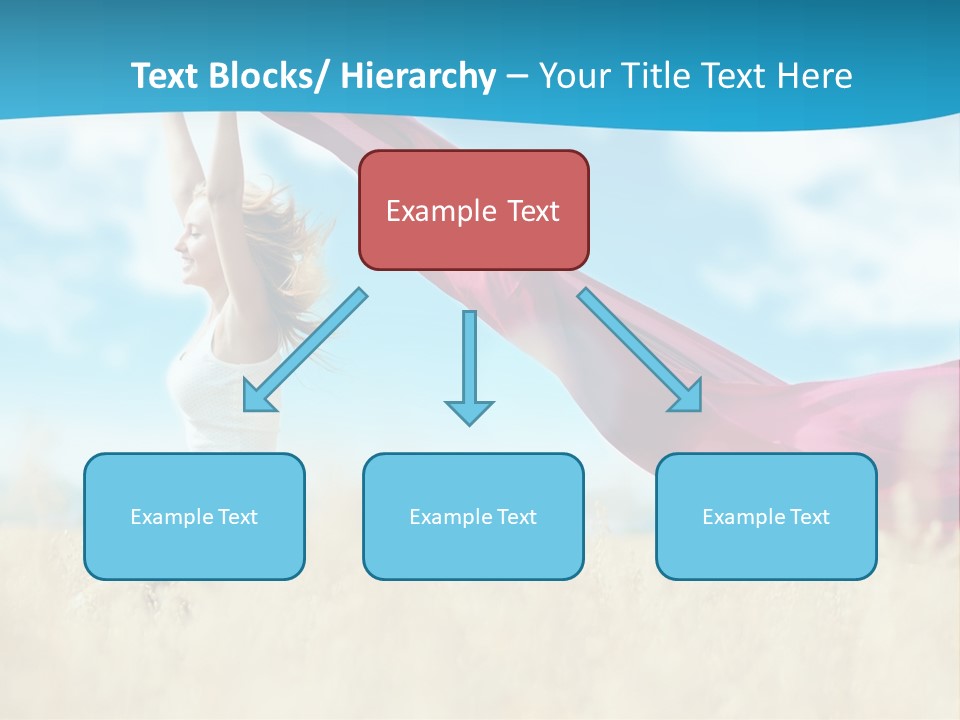 Text Blocks/ Hierarchy – Your Title Text Here

Example Text

Example Text

Example Text

Example Text